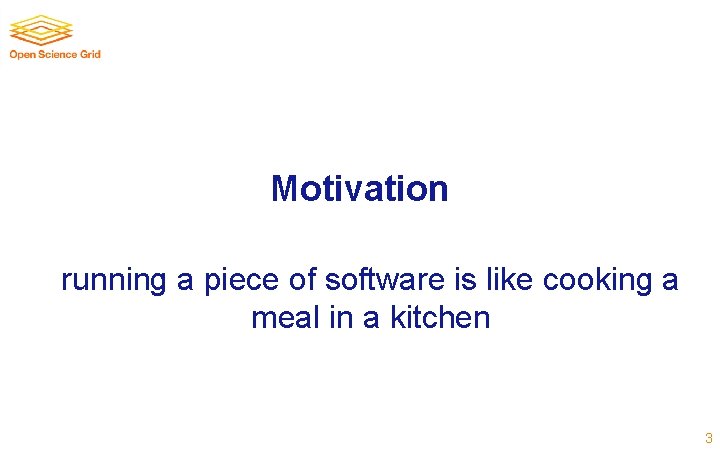 Open Science Grid

Motivation

running a piece of software is like cooking a meal in a kitchen

3